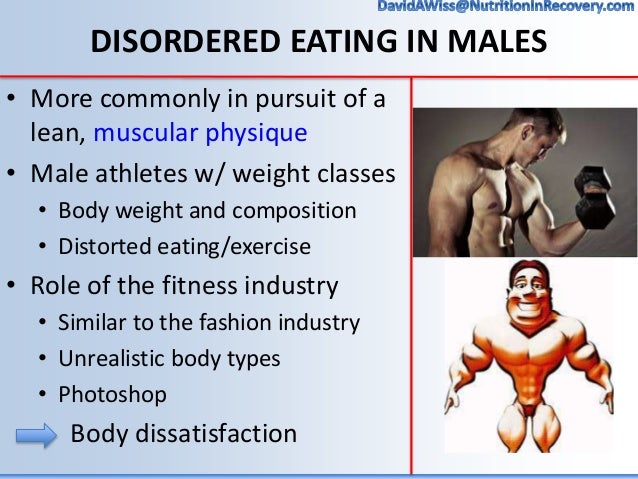 DavidAWiss@NutritionInRecovery.com

DISORDERED EATING IN MALES

• More commonly in pursuit of a lean, muscular physique

• Male athletes w/ weight classes
  • Body weight and composition
  • Distorted eating/exercise

• Role of the fitness industry
  • Similar to the fashion industry
  • Unrealistic body types
  • Photoshop

Body dissatisfaction